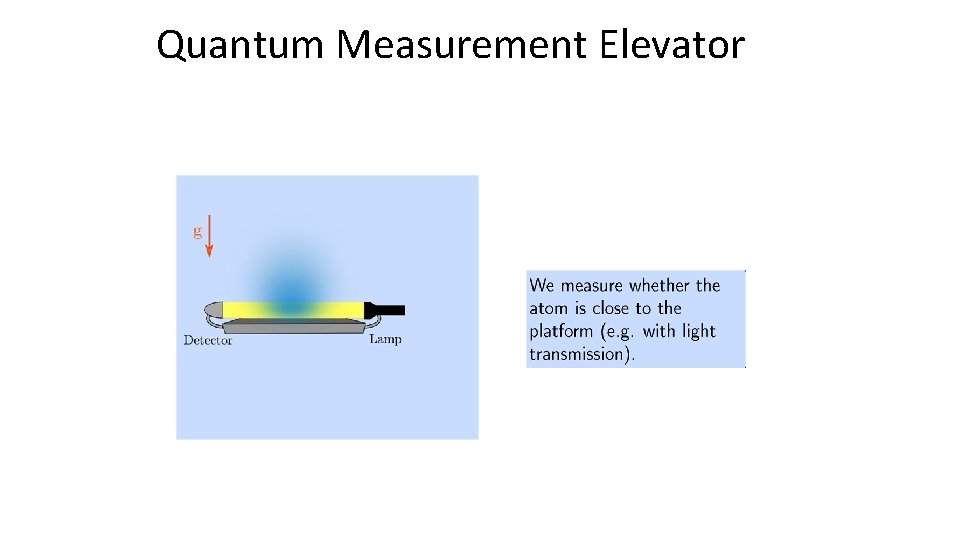 Quantum Measurement Elevator

g

Detector

Lamp

We measure whether the atom is close to the platform (e.g. with light transmission).